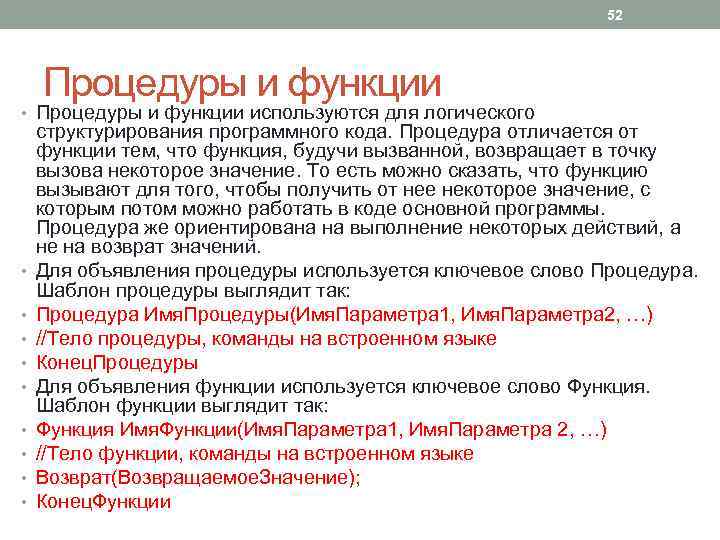 52

Процедуры и функции

• Процедуры и функции используются для логического структурирования программного кода. Процедура отличается от функции тем, что функция, будучи вызванной, возвращает в точку вызова некоторое значение. То есть можно сказать, что функцию вызывают для того, чтобы получить от нее некоторое значение, с которым потом можно работать в коде основной программы. Процедура же ориентирована на выполнение некоторых действий, а не на возврат значений.
• Для объявления процедуры используется ключевое слово Процедура. Шаблон процедуры выглядит так:
• Процедура ИмяПроцедуры(ИмяПараметра1, ИмяПараметра2, …)
• //Тело процедуры, команды на встроенном языке
• КонецПроцедуры
• Для объявления функции используется ключевое слово Функция. Шаблон функции выглядит так:
• Функция ИмяФункции(ИмяПараметра1, ИмяПараметра 2, …)
• //Тело функции, команды на встроенном языке
• Возврат(ВозвращаемоеЗначение);
• КонецФункции